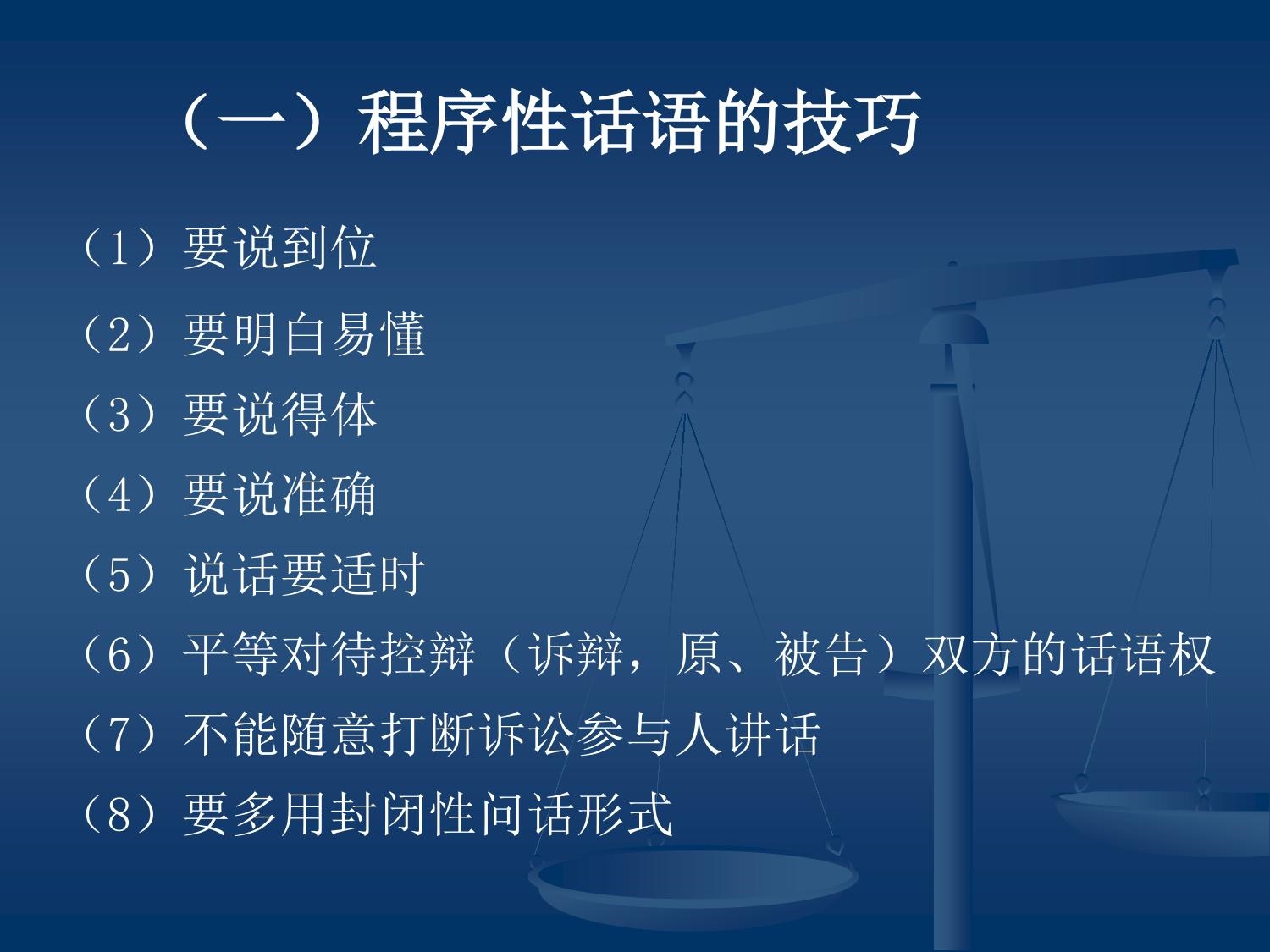 （一）程序性话语的技巧

（1）要说到位

（2）要明白易懂

（3）要说得体

（4）要说准确

（5）说话要适时

（6）平等对待控辩（诉辩，原、被告）双方的话语权

（7）不能随意打断诉讼参与人讲话

（8）要多用封闭性问话形式